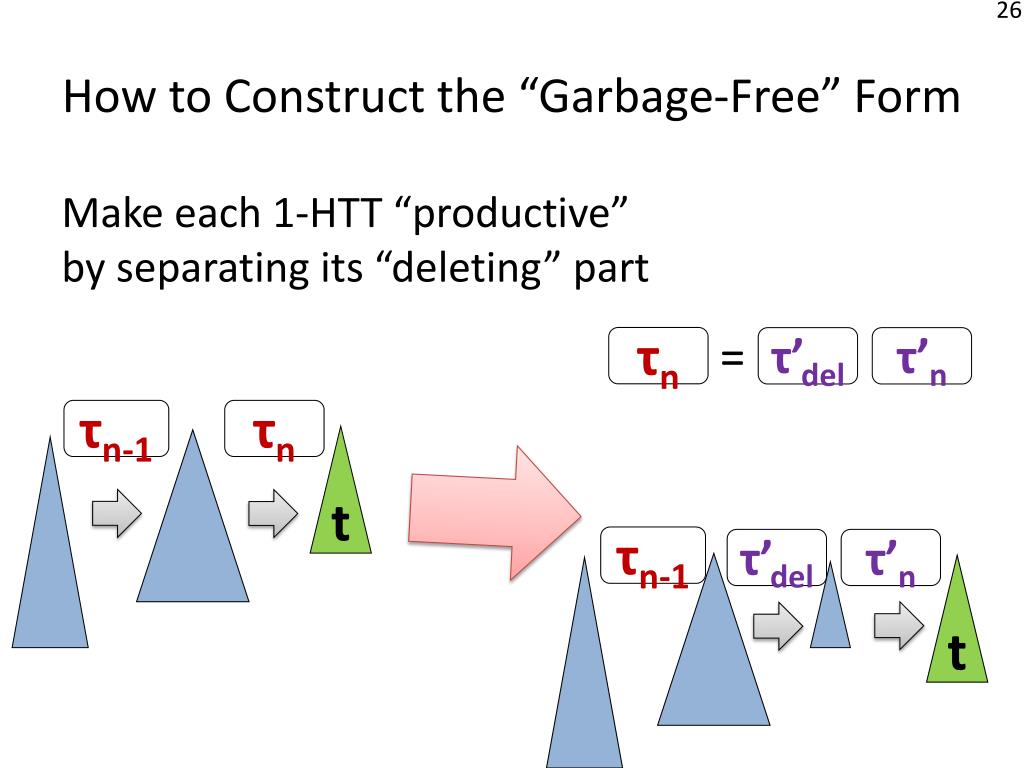 26

How to Construct the “Garbage-Free” Form

Make each 1-HTT “productive” by separating its “deleting” part

$\tau_n$ = $\tau'_{del}$ $\tau'_n$

$\tau_{n-1}$ $\tau_n$ t

$\tau_{n-1}$ $\tau'_{del}$ $\tau'_n$ t